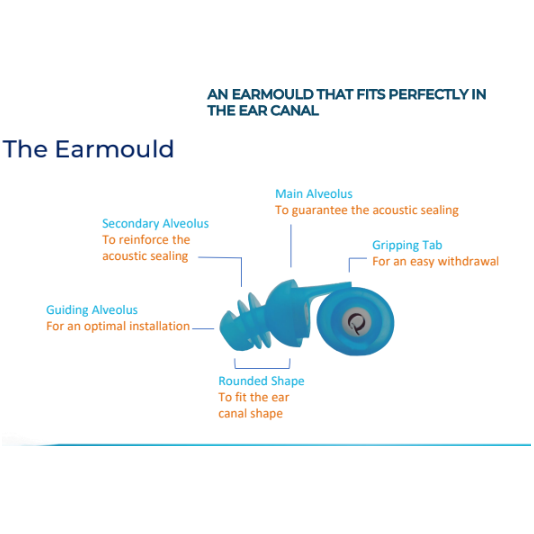 AN EARMOULD THAT FITS PERFECTLY IN THE EAR CANAL

The Earmould

Main Alveolus
To guarantee the acoustic sealing

Secondary Alveolus
To reinforce the acoustic sealing

Gripping Tab
For an easy withdrawal

Guiding Alveolus
For an optimal installation

Rounded Shape
To fit the ear canal shape